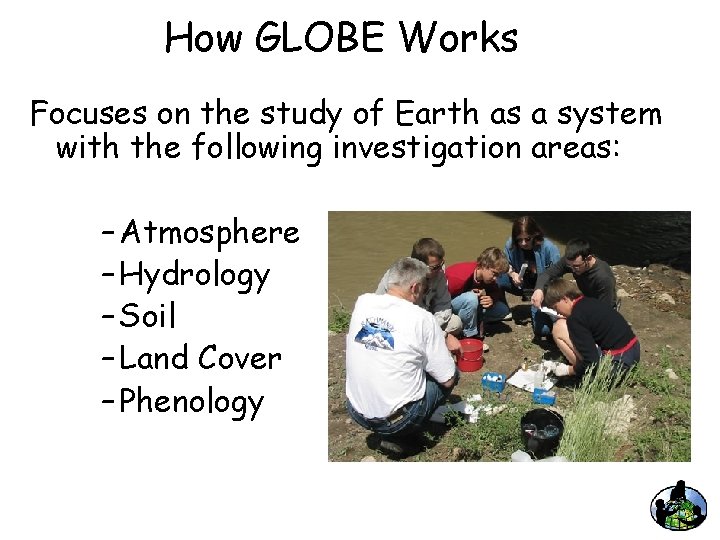 How GLOBE Works

Focuses on the study of Earth as a system with the following investigation areas:

– Atmosphere
– Hydrology
– Soil
– Land Cover
– Phenology